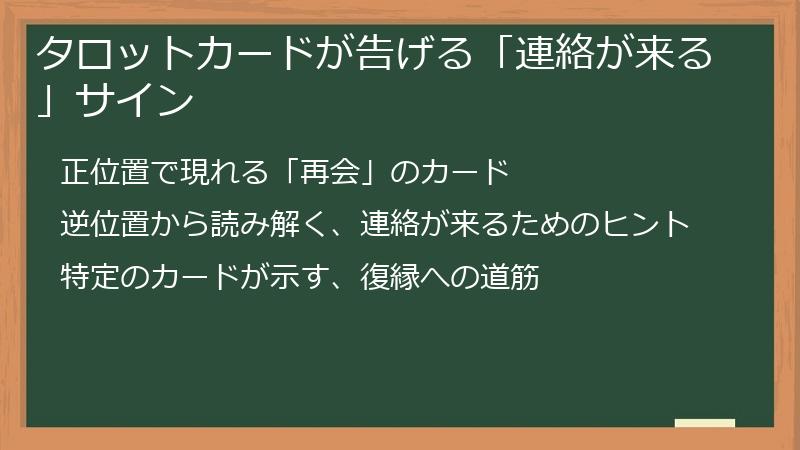 タロットカードが告げる「連絡が来る」サイン

正位置で現れる「再会」のカード

逆位置から読み解く、連絡が来るためのヒント

特定のカードが示す、復縁への道筋